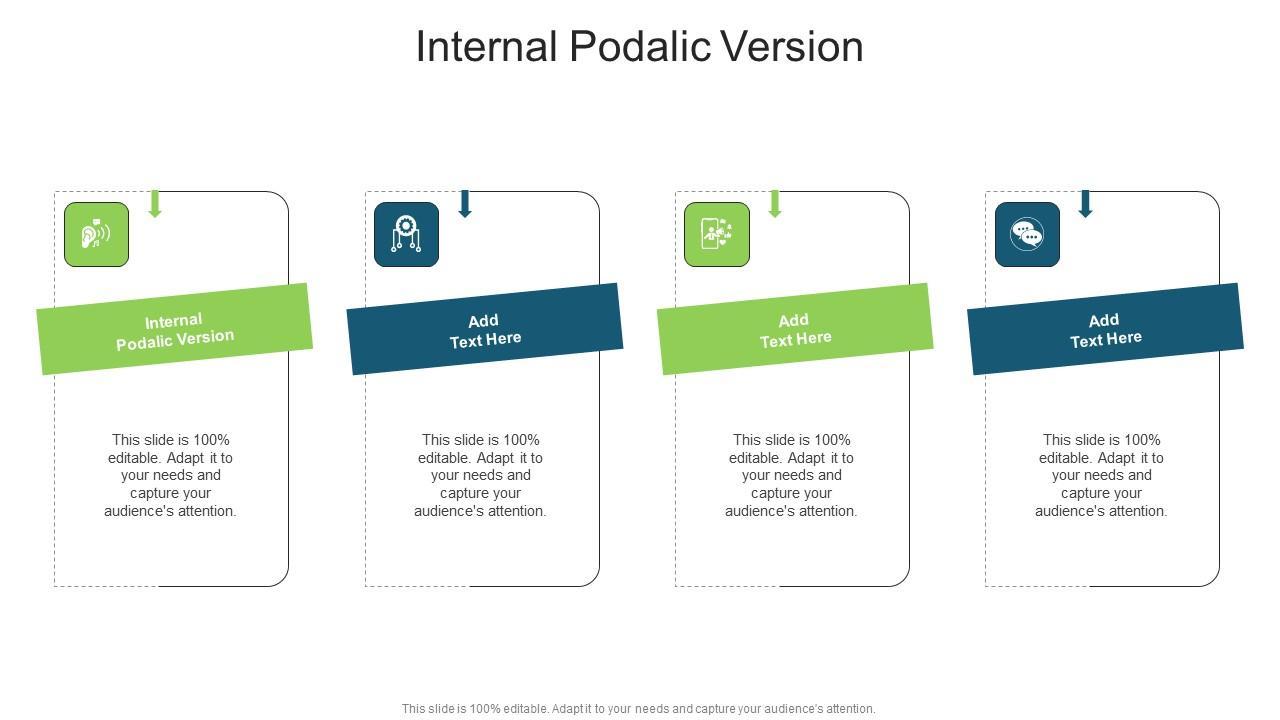 Internal Podalic Version

Internal Podalic Version

This slide is 100% editable. Adapt it to your needs and capture your audience's attention.

Add Text Here

This slide is 100% editable. Adapt it to your needs and capture your audience's attention.

Add Text Here

This slide is 100% editable. Adapt it to your needs and capture your audience's attention.

Add Text Here

This slide is 100% editable. Adapt it to your needs and capture your audience's attention.

This slide is 100% editable. Adapt it to your needs and capture your audience's attention.